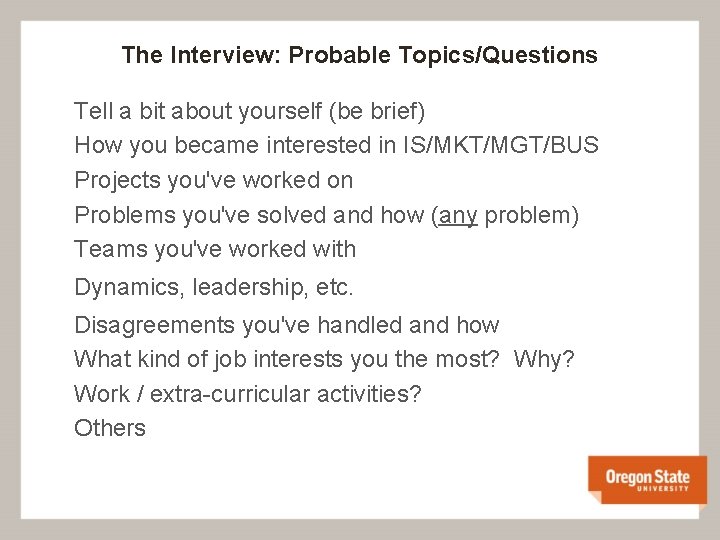 The Interview: Probable Topics/Questions

Tell a bit about yourself (be brief)
How you became interested in IS/MKT/MGT/BUS
Projects you've worked on
Problems you've solved and how (any problem)
Teams you've worked with
Dynamics, leadership, etc.
Disagreements you've handled and how
What kind of job interests you the most? Why?
Work / extra-curricular activities?
Others

Oregon State
UNIVERSITY